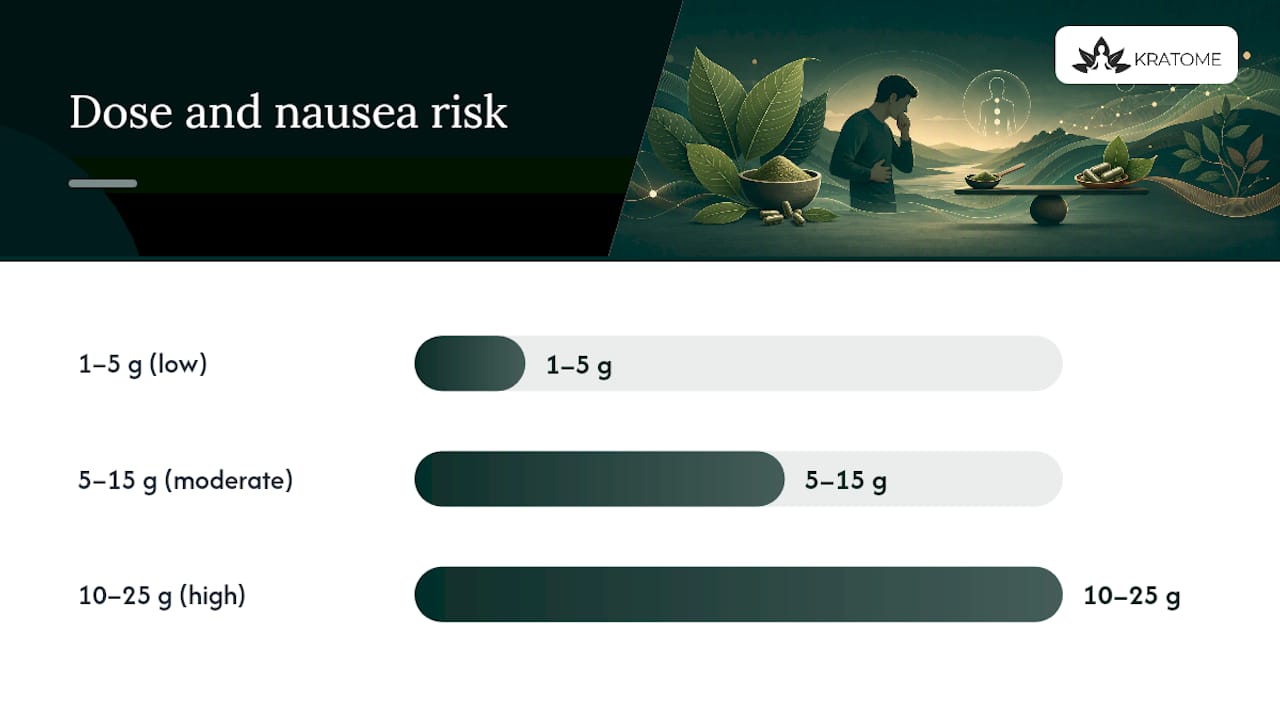 Dose and nausea risk

KRATOME

1–5 g (low)
1–5 g

5–15 g (moderate)
5–15 g

10–25 g (high)
10–25 g